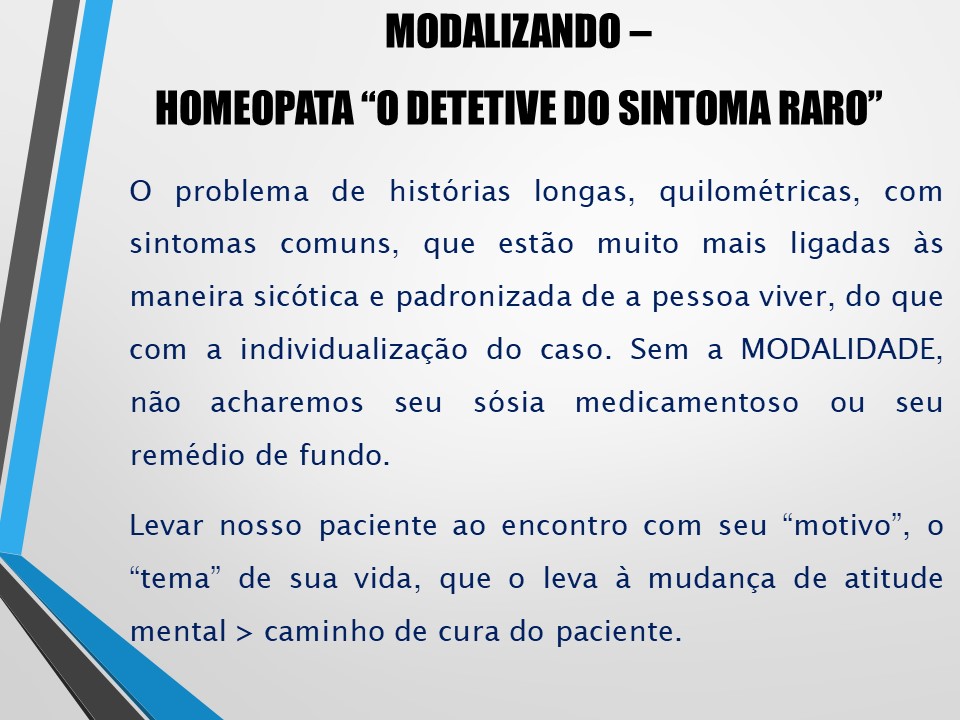 MODALIZANDO –

HOMEOPATA “O DETETIVE DO SINTOMA RARO”

O problema de histórias longas, quilométricas, com sintomas comuns, que estão muito mais ligadas às maneira sicótica e padronizada de a pessoa viver, do que com a individualização do caso. Sem a MODALIDADE, não acharemos seu sósia medicamentoso ou seu remédio de fundo.

Levar nosso paciente ao encontro com seu “motivo”, o “tema” de sua vida, que o leva à mudança de atitude mental > caminho de cura do paciente.